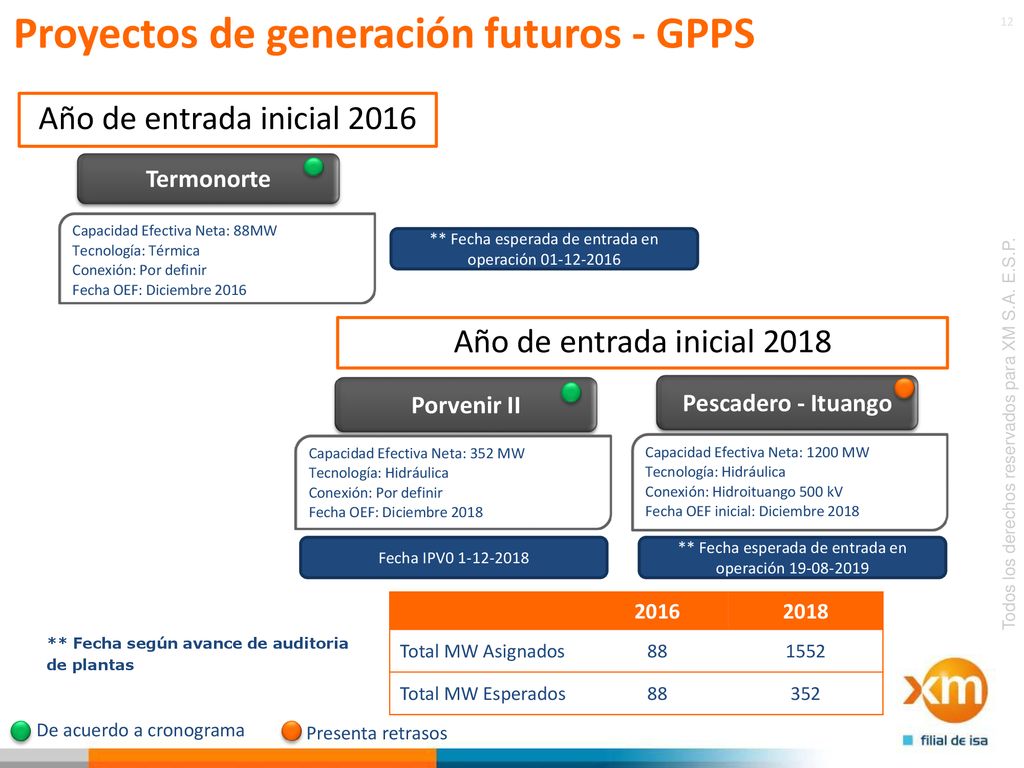 Proyectos de generación futuros - GPPS

12

Año de entrada inicial 2016

Termonorte

Capacidad Efectiva Neta: 88MW
Tecnología: Térmica
Conexión: Por definir
Fecha OEF: Diciembre 2016

** Fecha esperada de entrada en operación 01-12-2016

Año de entrada inicial 2018

Porvenir II

Capacidad Efectiva Neta: 352 MW
Tecnología: Hidráulica
Conexión: Por definir
Fecha OEF: Diciembre 2018

Fecha IPV0 1-12-2018

Pescadero - Ituango

Capacidad Efectiva Neta: 1200 MW
Tecnología: Hidráulica
Conexión: Hidroituango 500 kV
Fecha OEF inicial: Diciembre 2018

** Fecha esperada de entrada en operación 19-08-2019

** Fecha según avance de auditoria de plantas

| | 2016 | 2018 |
|---|---|---|
| Total MW Asignados | 88 | 1552 |
| Total MW Esperados | 88 | 352 |

De acuerdo a cronograma
Presenta retrasos

Todos los derechos reservados para XM S.A. E.S.P.

xm
filial de isa